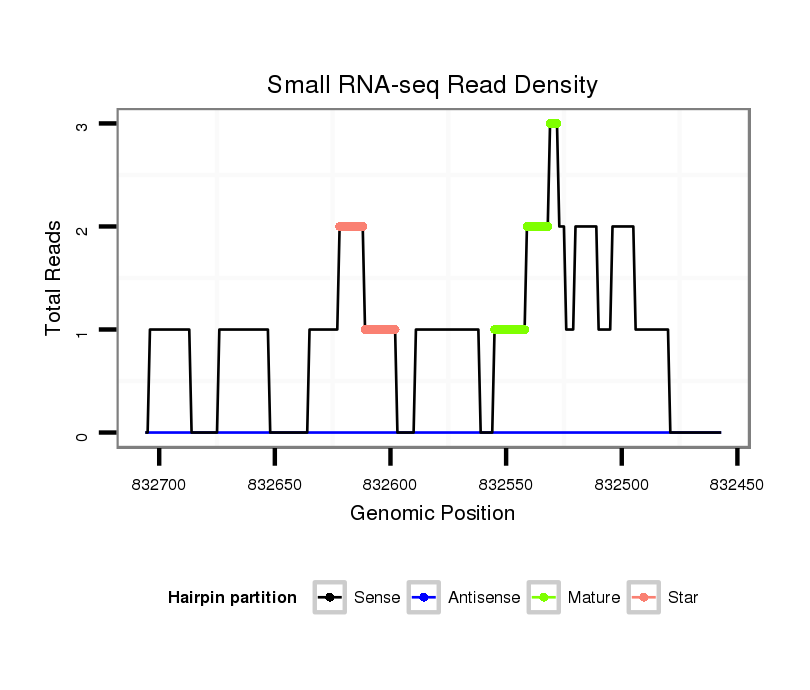 Small RNA-seq Read Density

Total Reads

3
2
1
0

832700 832650 832600 832550 832500 832450

Genomic Position

Hairpin partition Sense Antisense Mature Star